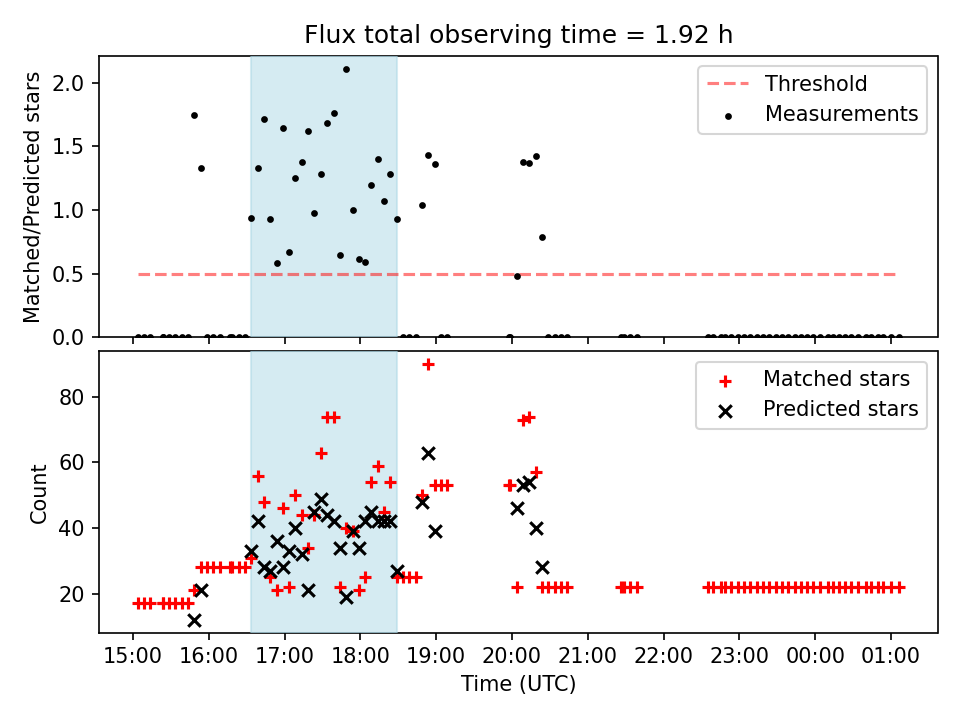 Flux total observing time = 1.92 h

Matched/Predicted stars

2.0
1.5
1.0
0.5
0.0

Threshold
Measurements

Count

80
60
40
20

Matched stars
Predicted stars

15:00 16:00 17:00 18:00 19:00 20:00 21:00 22:00 23:00 00:00 01:00

Time (UTC)